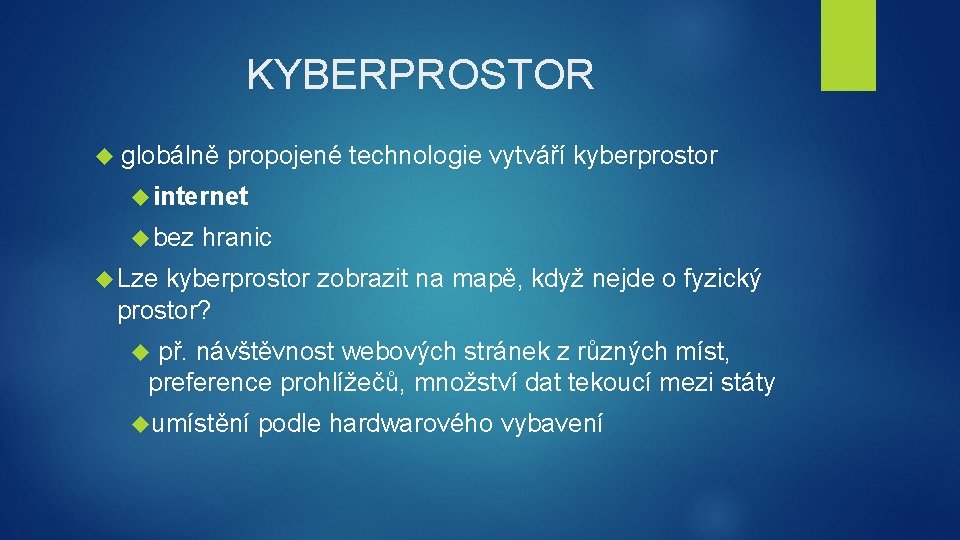 KYBERPROSTOR

globálně propojené technologie vytváří kyberprostor

internet

bez hranic

Lze kyberprostor zobrazit na mapě, když nejde o fyzický prostor?

př. návštěvnost webových stránek z různých míst, preference prohlížečů, množství dat tekoucí mezi státy

umístění podle hardwarového vybavení